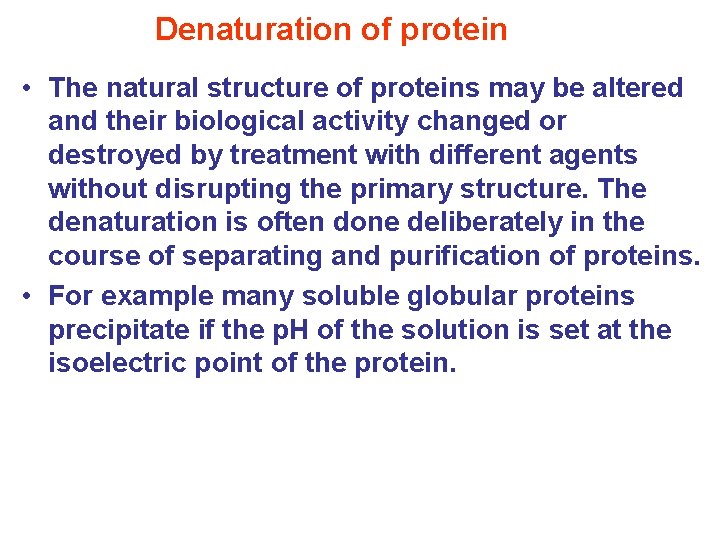 Denaturation of protein

• The natural structure of proteins may be altered and their biological activity changed or destroyed by treatment with different agents without disrupting the primary structure. The denaturation is often done deliberately in the course of separating and purification of proteins.

• For example many soluble globular proteins precipitate if the pH of the solution is set at the isoelectric point of the protein.